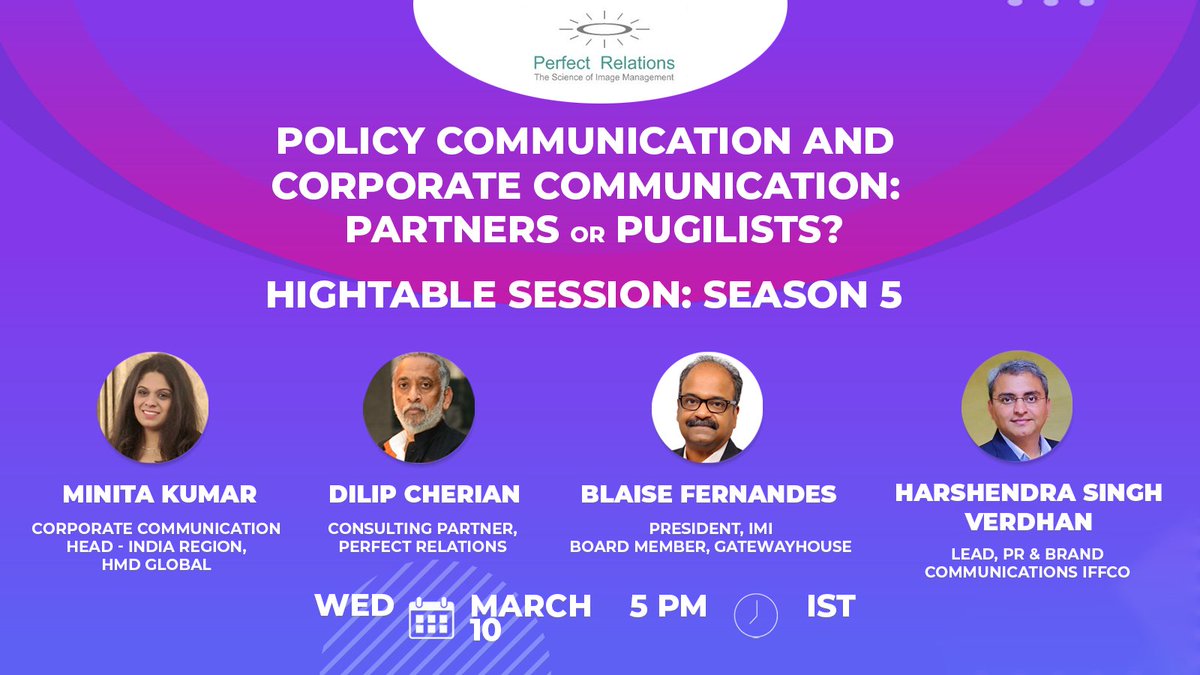 Perfect Relations
The Science of Image Management

POLICY COMMUNICATION AND CORPORATE COMMUNICATION: PARTNERS OR PUGILISTS?

HIGHTABLE SESSION: SEASON 5

MINITA KUMAR
CORPORATE COMMUNICATION HEAD - INDIA REGION, HMD GLOBAL

DILIP CHERIAN
CONSULTING PARTNER, PERFECT RELATIONS

BLAISE FERNANDES
PRESIDENT, IMI
BOARD MEMBER, GATEWAYHOUSE

HARSHENDRA SINGH VERDHAN
LEAD, PR & BRAND COMMUNICATIONS IFFCO

WED MARCH 10 5 PM IST